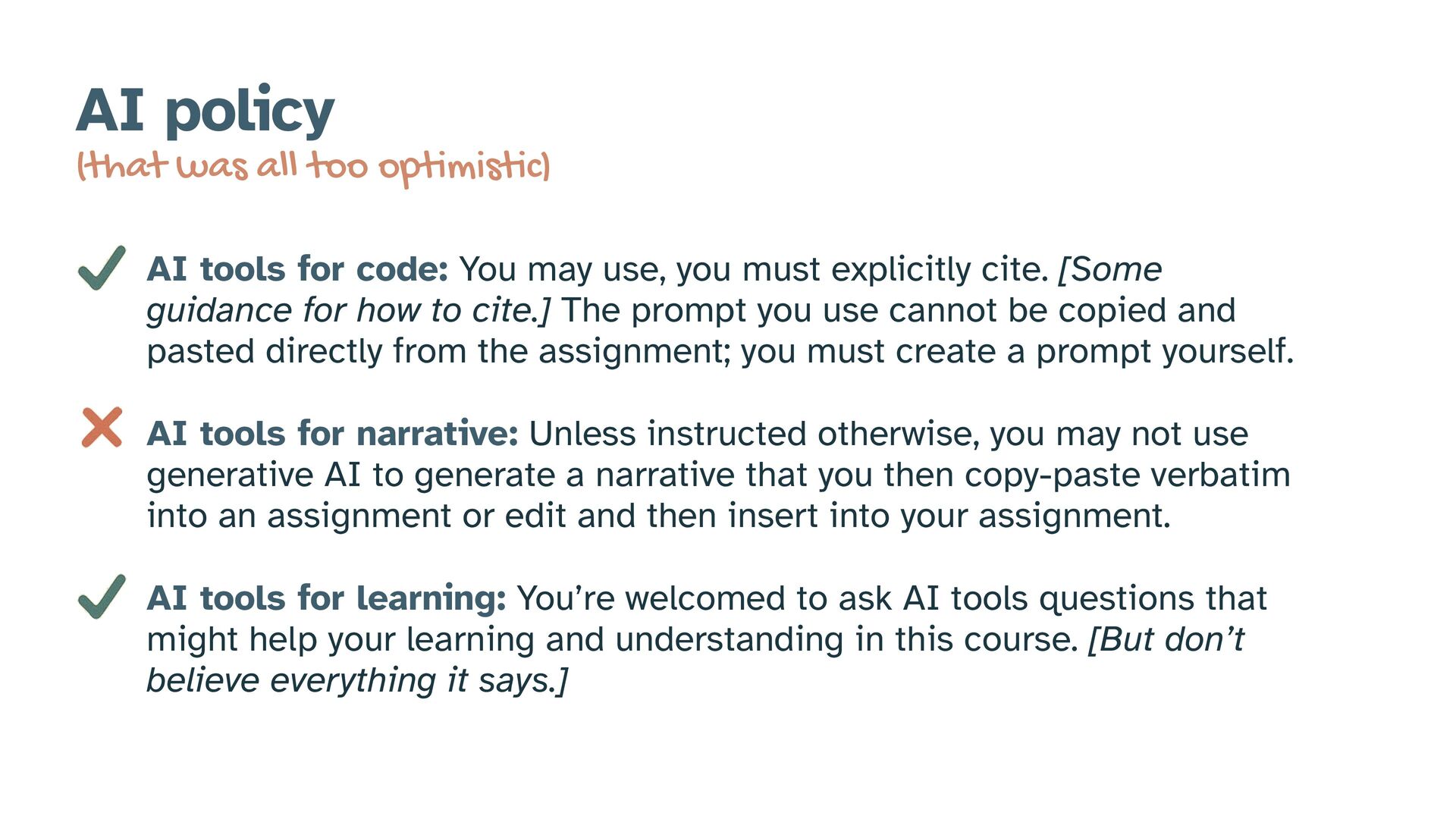 AI policy
(that was all too optimistic)

AI tools for code: You may use, you must explicitly cite. [Some guidance for how to cite.] The prompt you use cannot be copied and pasted directly from the assignment; you must create a prompt yourself.

AI tools for narrative: Unless instructed otherwise, you may not use generative AI to generate a narrative that you then copy-paste verbatim into an assignment or edit and then insert into your assignment.

AI tools for learning: You're welcomed to ask AI tools questions that might help your learning and understanding in this course. [But don't believe everything it says.]